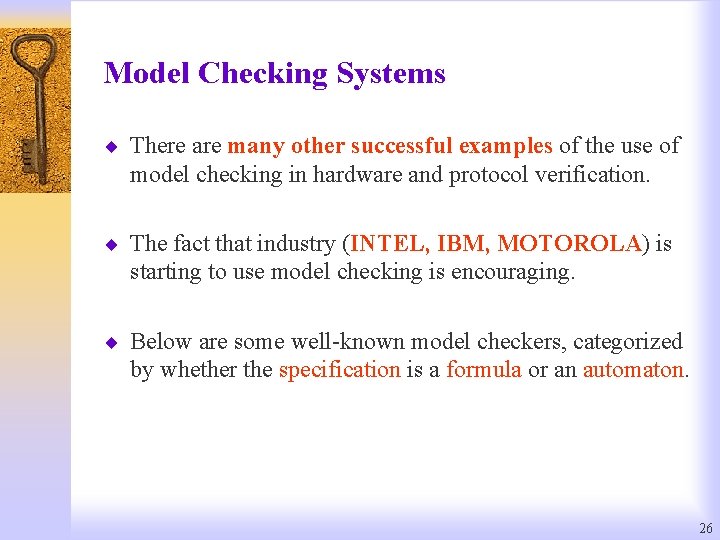 Model Checking Systems

◆ There are many other successful examples of the use of model checking in hardware and protocol verification.

◆ The fact that industry (INTEL, IBM, MOTOROLA) is starting to use model checking is encouraging.

◆ Below are some well-known model checkers, categorized by whether the specification is a formula or an automaton.

26